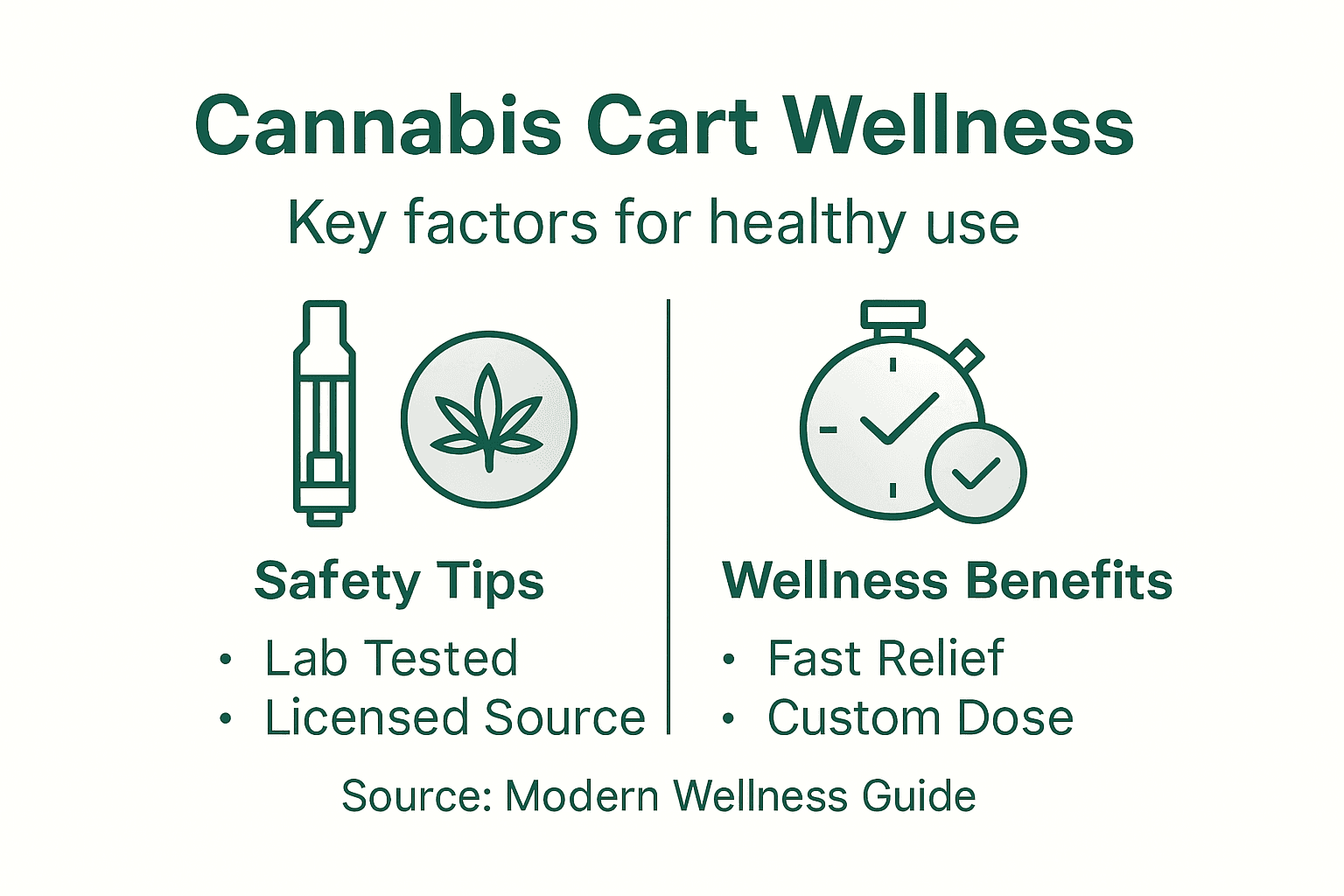 Cannabis Cart Wellness

Key factors for healthy use

Safety Tips

• Lab Tested
• Licensed Source

Wellness Benefits

• Fast Relief
• Custom Dose

Source: Modern Wellness Guide